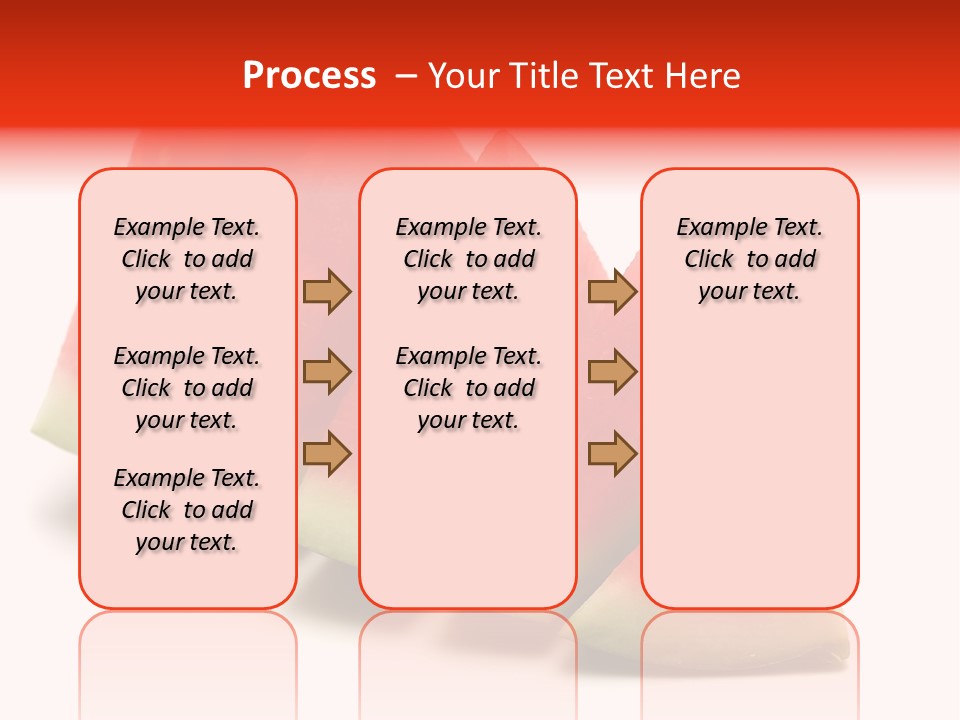 Process – Your Title Text Here

Example Text. Click to add your text.

Example Text. Click to add your text.

Example Text. Click to add your text.

Example Text. Click to add your text.

Example Text. Click to add your text.

Example Text. Click to add your text.